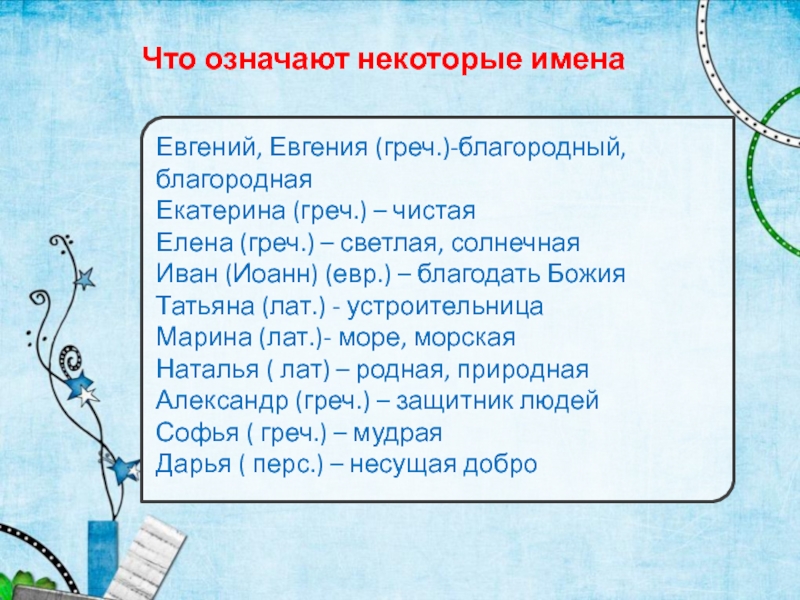 Что означают некоторые имена

Евгений, Евгения (греч.)-благородный, благородная
Екатерина (греч.) – чистая
Елена (греч.) – светлая, солнечная
Иван (Иоанн) (евр.) – благодать Божия
Татьяна (лат.) - устроительница
Марина (лат.)- море, морская
Наталья ( лат) – родная, природная
Александр (греч.) – защитник людей
Софья ( греч.) – мудрая
Дарья ( перс.) – несущая добро